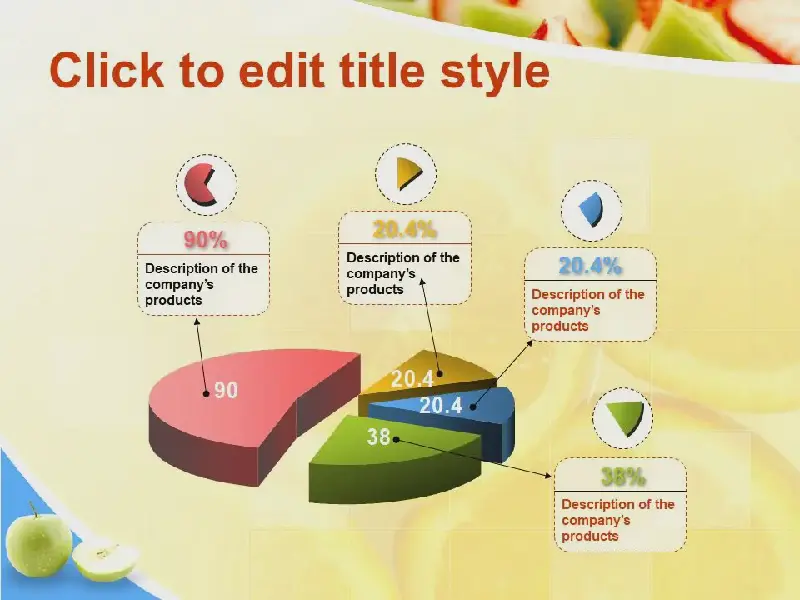 Click to edit title style

90%
Description of the company's products

20.4%
Description of the company's products

20.4%
Description of the company's products

38%
Description of the company's products

90

20.4

20.4

38